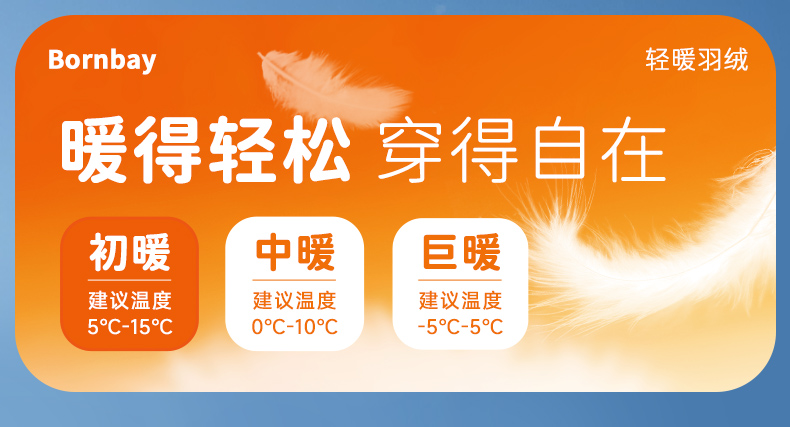 Bornbay

轻暖羽绒

暖得轻松 穿得自在

初暖
建议温度
5°C-15°C

中暖
建议温度
0°C-10°C

巨暖
建议温度
-5°C-5°C